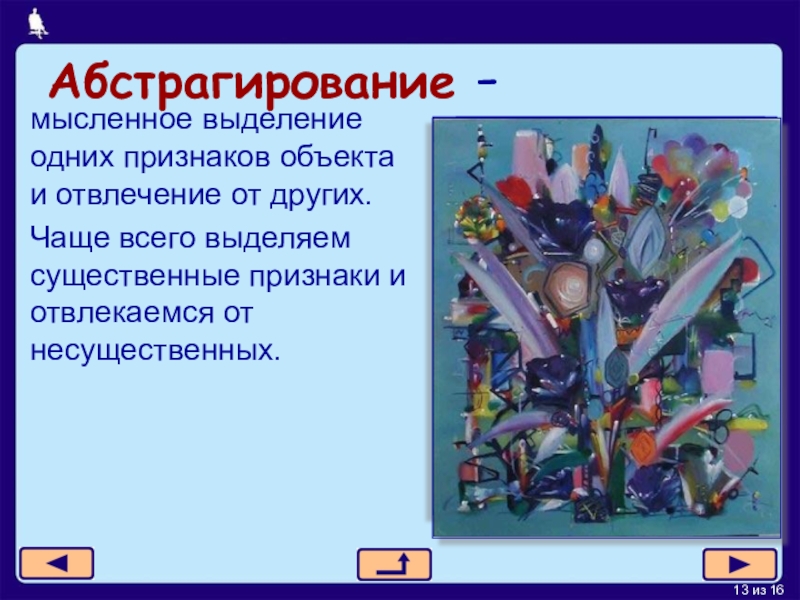 Абстрагирование – мысленное выделение одних признаков объекта и отвлечение от других.

Чаще всего выделяем существенные признаки и отвлекаемся от несущественных.

13 из 16